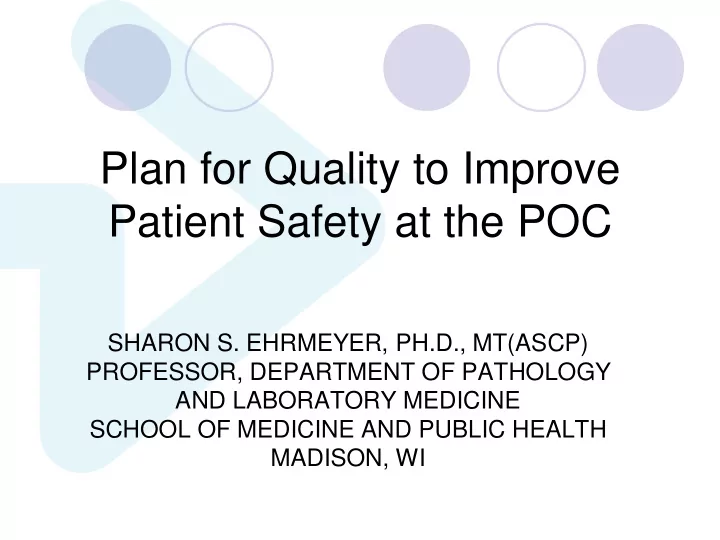 Plan for Quality to Improve Patient Safety at the POC

SHARON S. EHRMEYER, PH.D., MT(ASCP)
PROFESSOR, DEPARTMENT OF PATHOLOGY AND LABORATORY MEDICINE
SCHOOL OF MEDICINE AND PUBLIC HEALTH
MADISON, WI